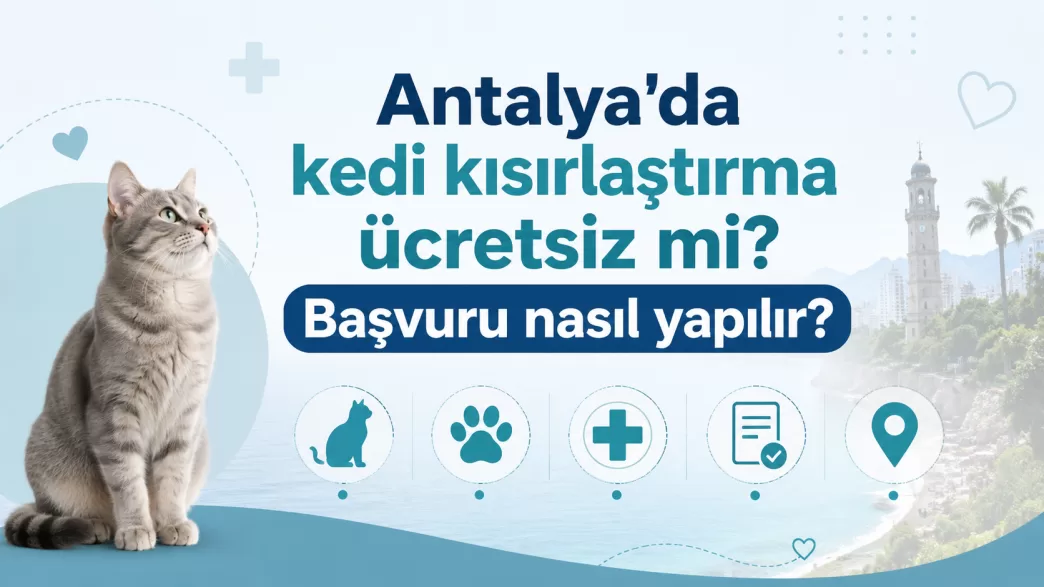 Antalya'da
kedi kısırlaştırma
ücretsiz mi?
Başvuru nasıl yapılır?